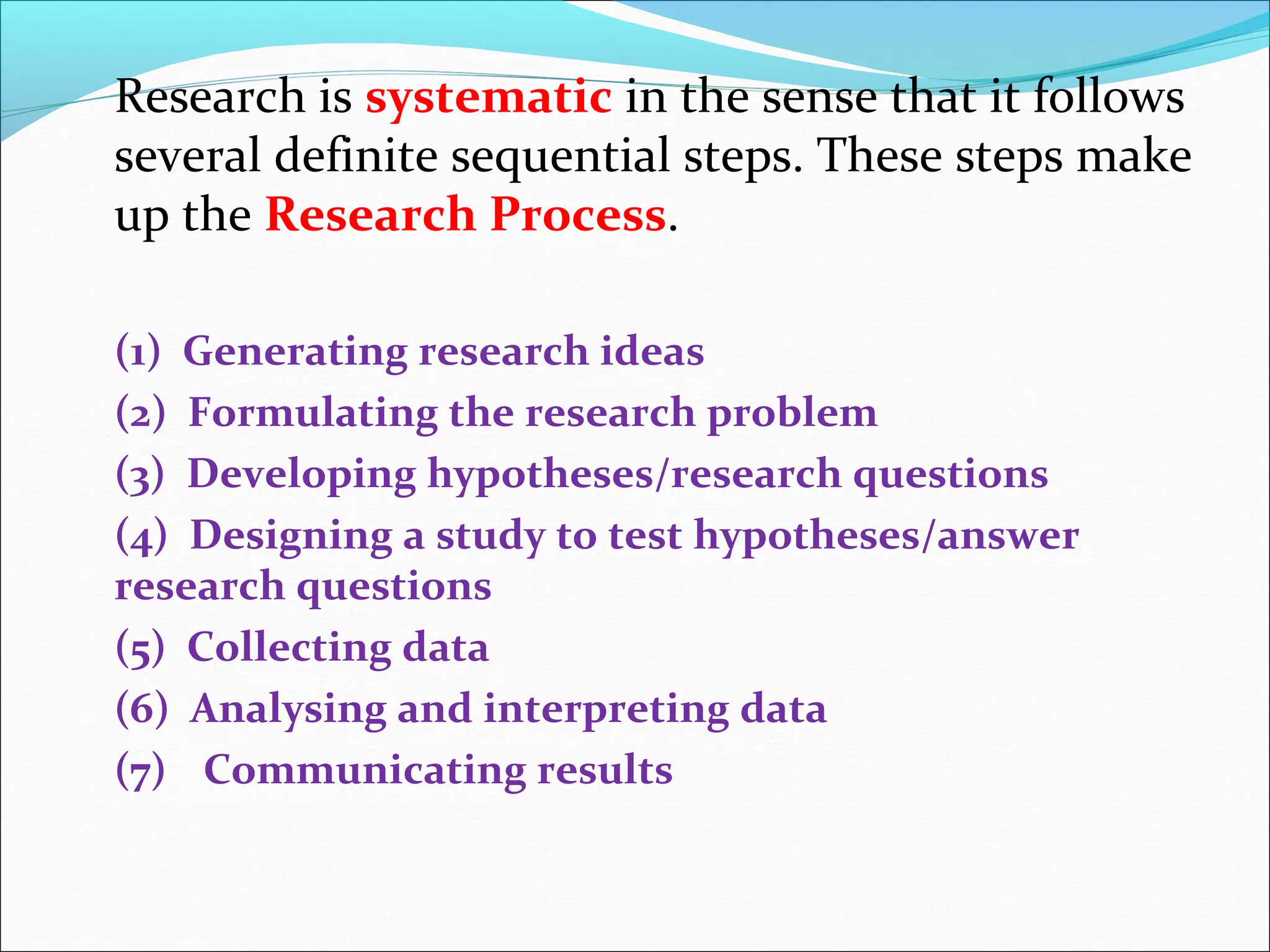 Research is systematic in the sense that it follows several definite sequential steps. These steps make up the Research Process.

(1) Generating research ideas
(2) Formulating the research problem
(3) Developing hypotheses/research questions
(4) Designing a study to test hypotheses/answer research questions
(5) Collecting data
(6) Analysing and interpreting data
(7) Communicating results